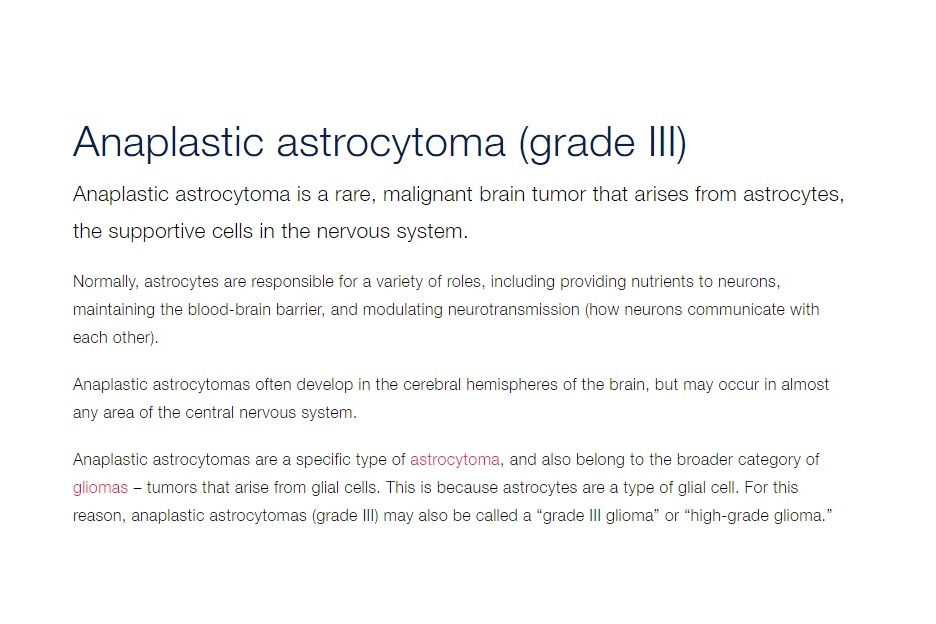 Anaplastic astrocytoma (grade III)

Anaplastic astrocytoma is a rare, malignant brain tumor that arises from astrocytes, the supportive cells in the nervous system.

Normally, astrocytes are responsible for a variety of roles, including providing nutrients to neurons, maintaining the blood-brain barrier, and modulating neurotransmission (how neurons communicate with each other).

Anaplastic astrocytomas often develop in the cerebral hemispheres of the brain, but may occur in almost any area of the central nervous system.

Anaplastic astrocytomas are a specific type of astrocytoma, and also belong to the broader category of gliomas – tumors that arise from glial cells. This is because astrocytes are a type of glial cell. For this reason, anaplastic astrocytomas (grade III) may also be called a “grade III glioma” or “high-grade glioma.”